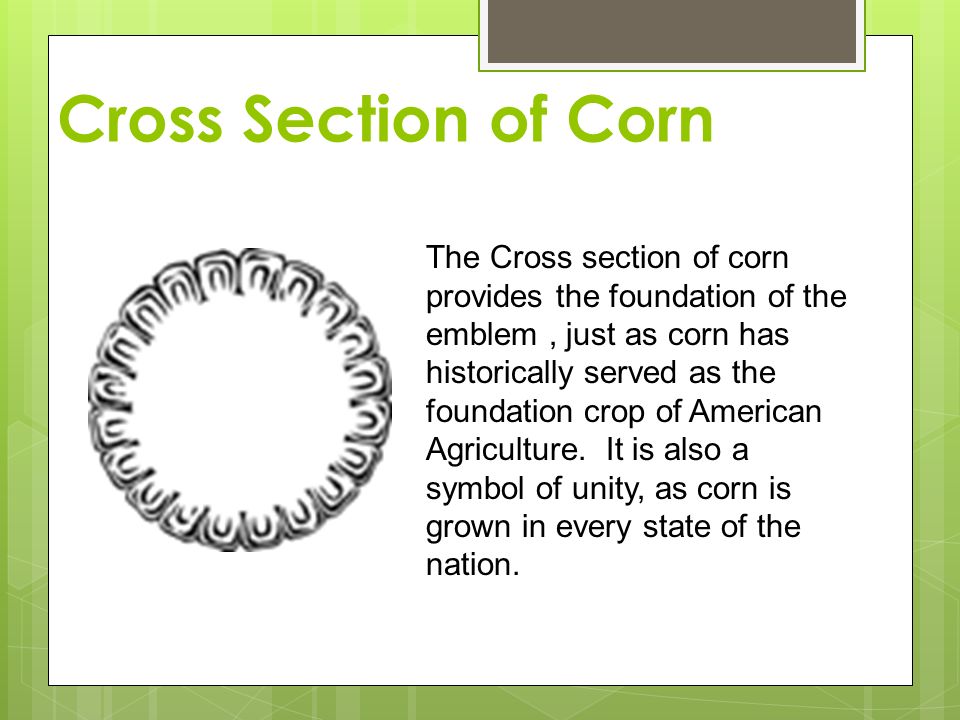 Cross Section of Corn

The Cross section of corn provides the foundation of the emblem , just as corn has historically served as the foundation crop of American Agriculture. It is also a symbol of unity, as corn is grown in every state of the nation.